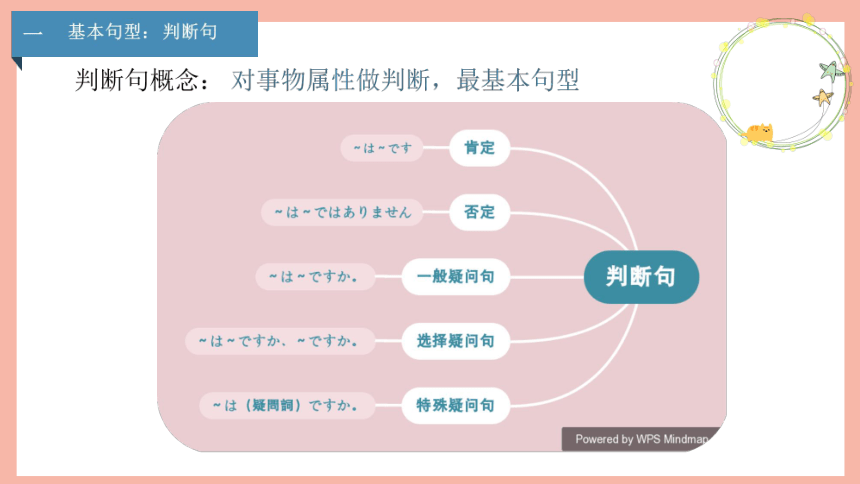 一　基本句型：判断句

判断句概念：对事物属性做判断，最基本句型

判断句

肯定　~は~です

否定　~は~ではありません

一般疑问句　~は~ですか。

选择疑问句　~は~ですか、~ですか。

特殊疑问句　~は（疑問詞）ですか。

Powered by WPS Mindmap